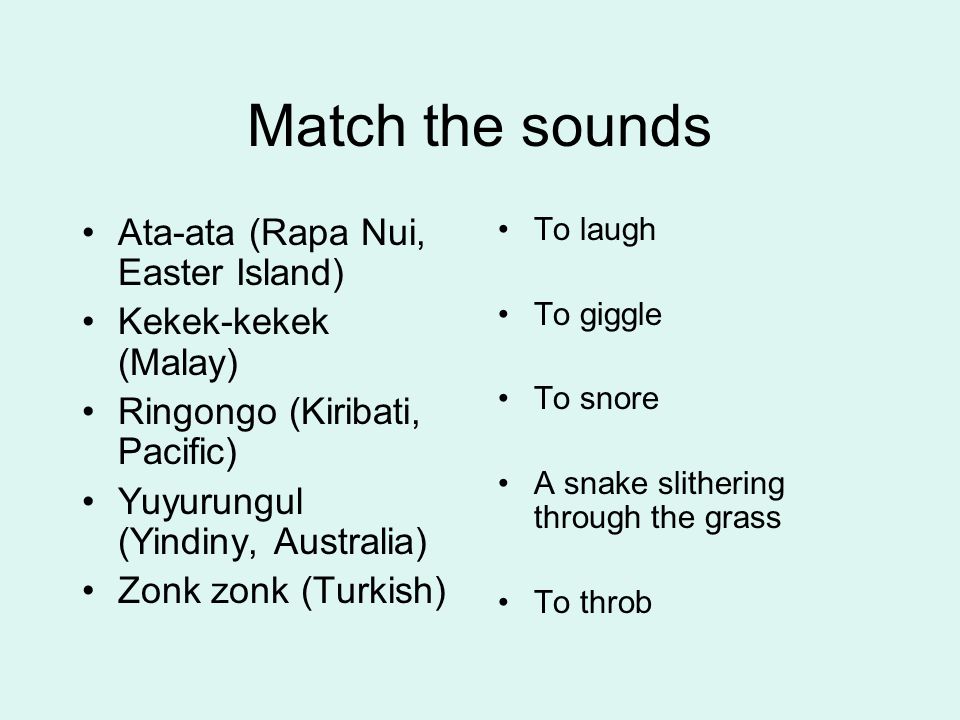 Match the sounds

• Ata-ata (Rapa Nui, Easter Island)
• Kekek-kekek (Malay)
• Ringongo (Kiribati, Pacific)
• Yuyurungul (Yindiny, Australia)
• Zonk zonk (Turkish)

• To laugh
• To giggle
• To snore
• A snake slithering through the grass
• To throb